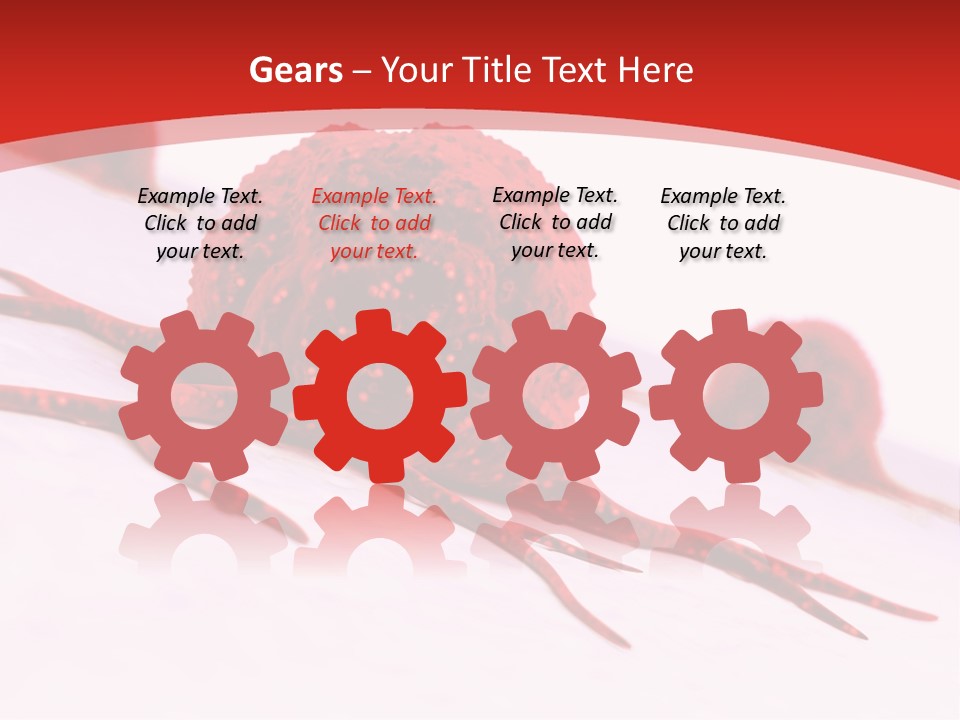 Gears – Your Title Text Here

Example Text. Click to add your text.

Example Text. Click to add your text.

Example Text. Click to add your text.

Example Text. Click to add your text.